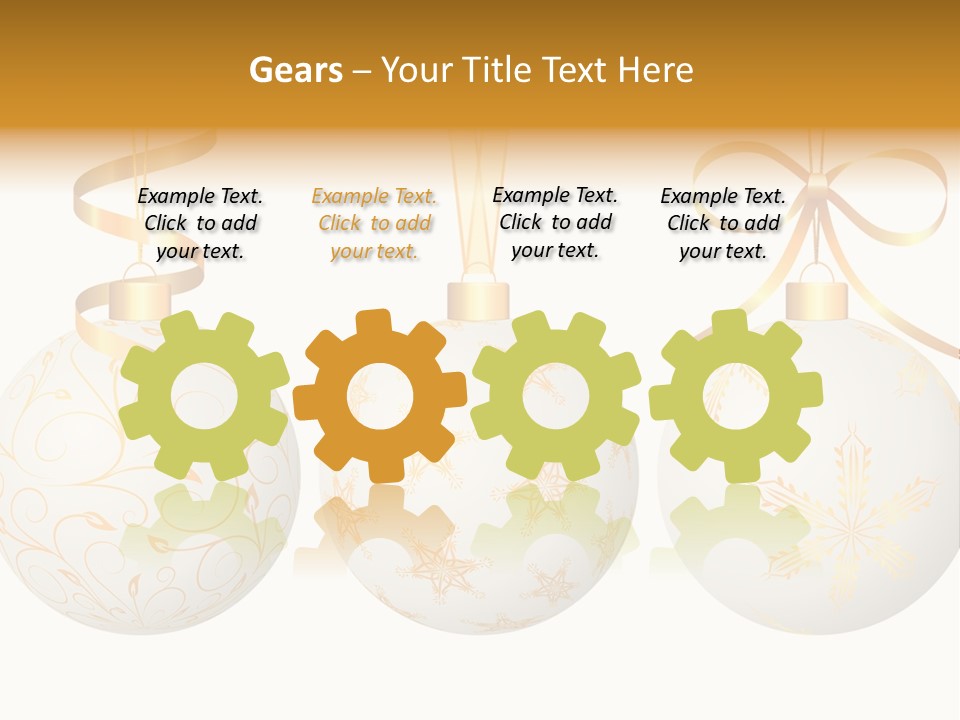 Gears – Your Title Text Here

Example Text. Click to add your text.

Example Text. Click to add your text.

Example Text. Click to add your text.

Example Text. Click to add your text.